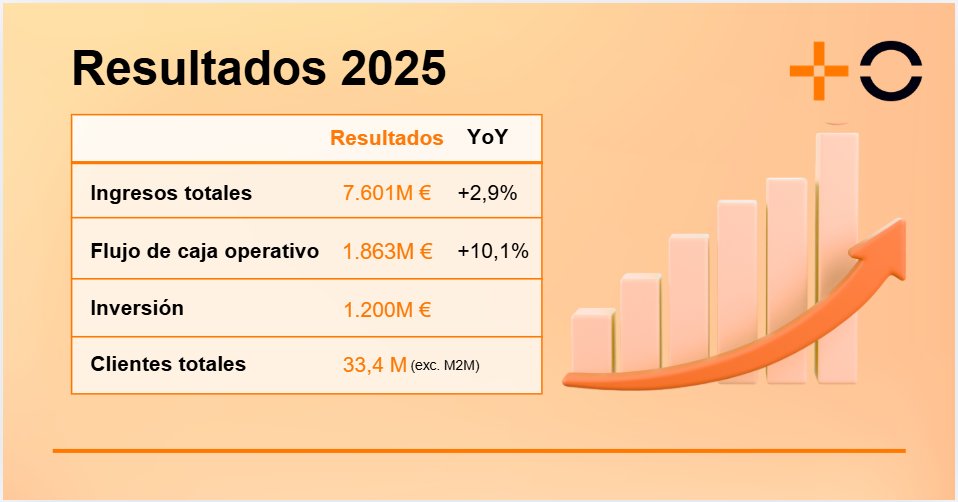 Resultados 2025

| | Resultados | YoY |
|---|---|---|
| Ingresos totales | 7.601M € | +2,9% |
| Flujo de caja operativo | 1.863M € | +10,1% |
| Inversión | 1.200M € | |
| Clientes totales | 33,4 M (exc. M2M) | |